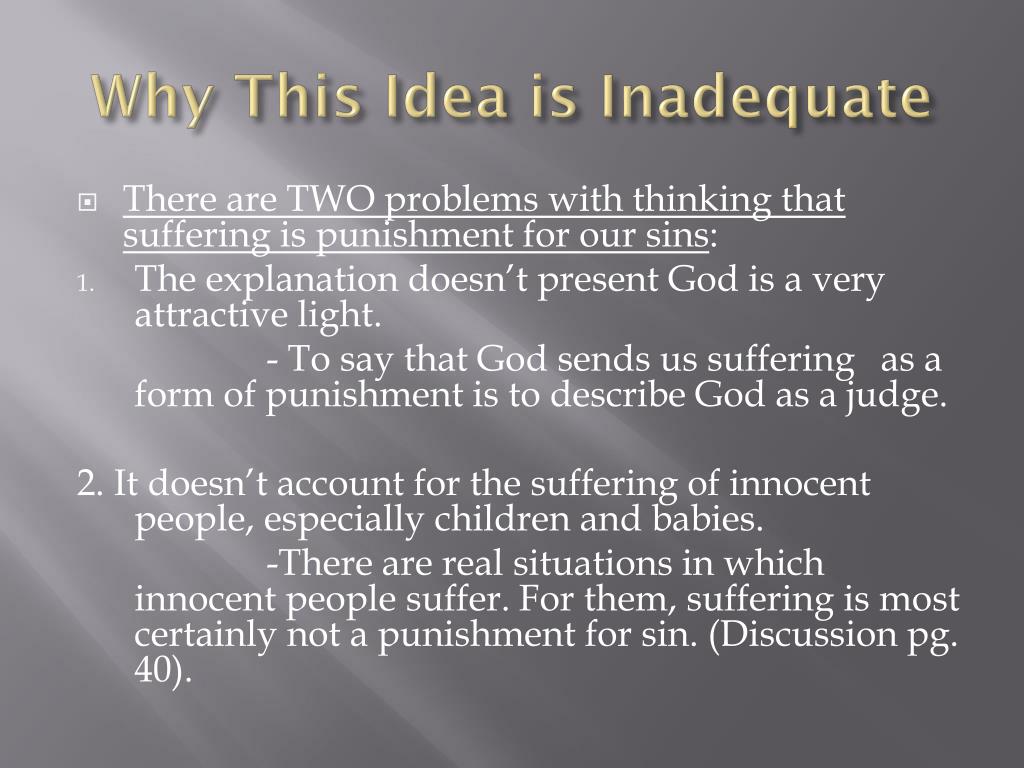 Why This Idea is Inadequate

There are TWO problems with thinking that suffering is punishment for our sins:

1. The explanation doesn't present God is a very attractive light.

- To say that God sends us suffering as a form of punishment is to describe God as a judge.

2. It doesn't account for the suffering of innocent people, especially children and babies.

-There are real situations in which innocent people suffer. For them, suffering is most certainly not a punishment for sin. (Discussion pg. 40).